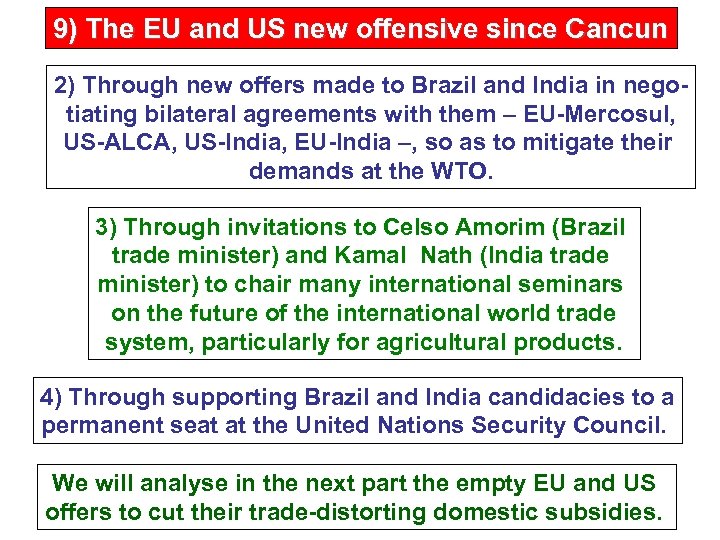 9) The EU and US new offensive since Cancun

2) Through new offers made to Brazil and India in negotiating bilateral agreements with them – EU-Mercosul, US-ALCA, US-India, EU-India –, so as to mitigate their demands at the WTO.

3) Through invitations to Celso Amorim (Brazil trade minister) and Kamal Nath (India trade minister) to chair many international seminars on the future of the international world trade system, particularly for agricultural products.

4) Through supporting Brazil and India candidacies to a permanent seat at the United Nations Security Council.

We will analyse in the next part the empty EU and US offers to cut their trade-distorting domestic subsidies.